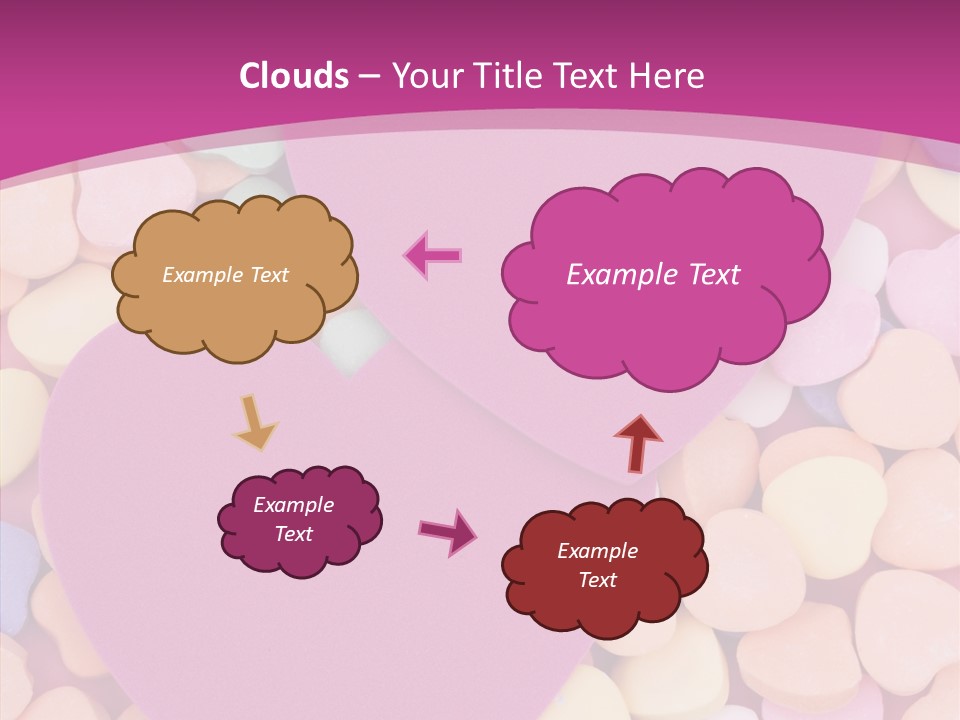 Clouds – Your Title Text Here

Example Text

Example Text

Example Text

Example Text